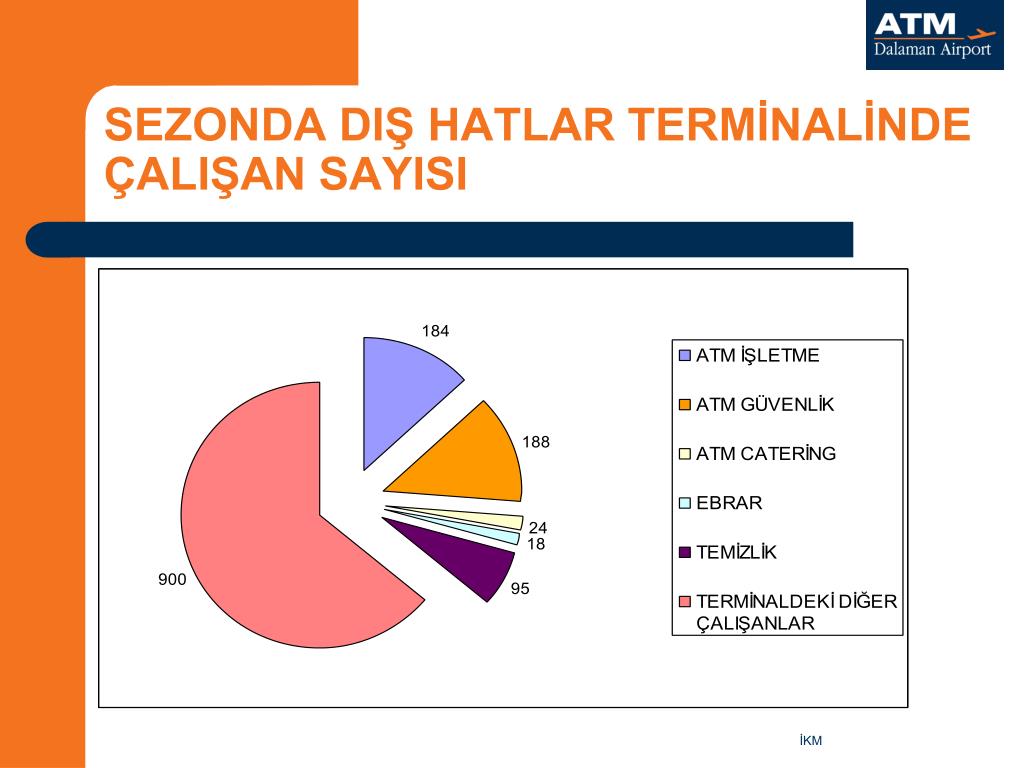 ATM
Dalaman Airport

SEZONDA DIŞ HATLAR TERMİNALİNDE ÇALIŞAN SAYISI

184
188
24
18
95
900

ATM İŞLETME
ATM GÜVENLİK
ATM CATERİNG
EBRAR
TEMİZLİK
TERMİNALDEKİ DİĞER ÇALIŞANLAR

İKM